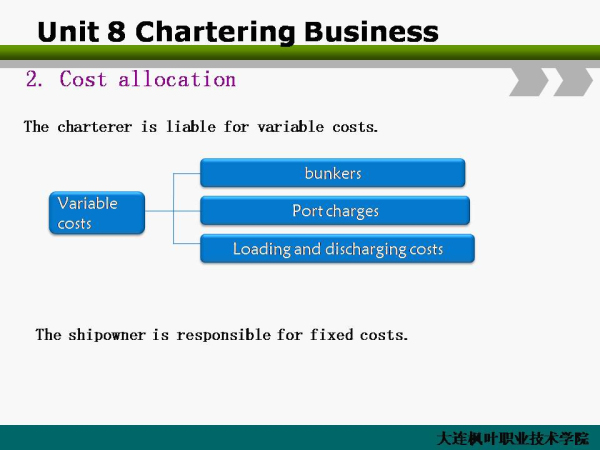 Unit 8 Chartering Business

2. Cost allocation

The charterer is liable for variable costs.

Variable costs

bunkers

Port charges

Loading and discharging costs

The shipowner is responsible for fixed costs.

大连枫叶职业技术学院